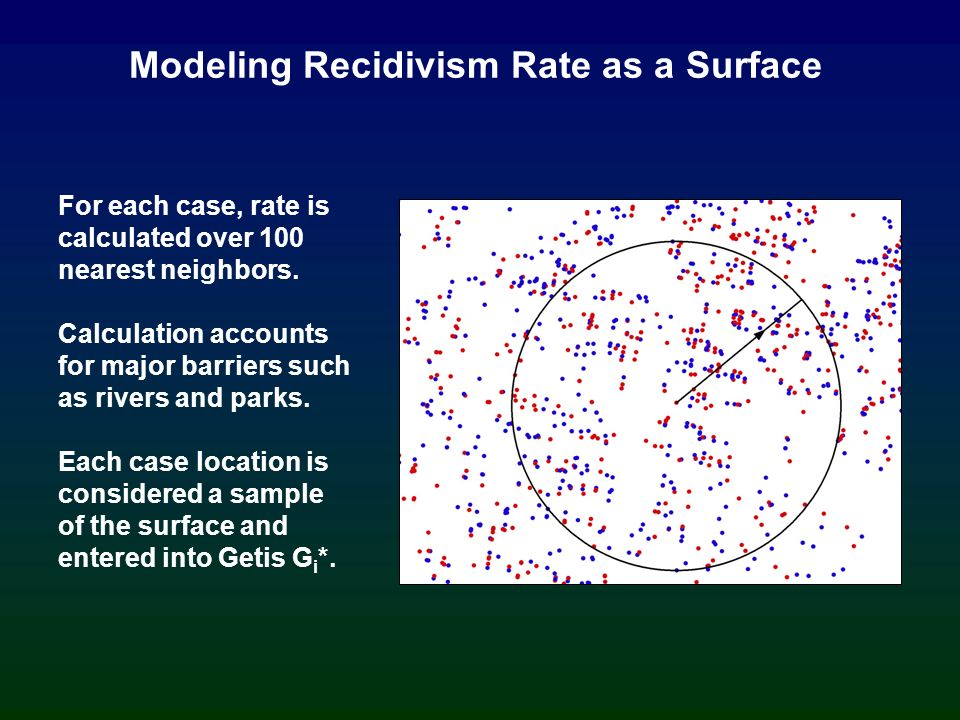 Modeling Recidivism Rate as a Surface

For each case, rate is calculated over 100 nearest neighbors.

Calculation accounts for major barriers such as rivers and parks.

Each case location is considered a sample of the surface and entered into Getis $G_i$*.